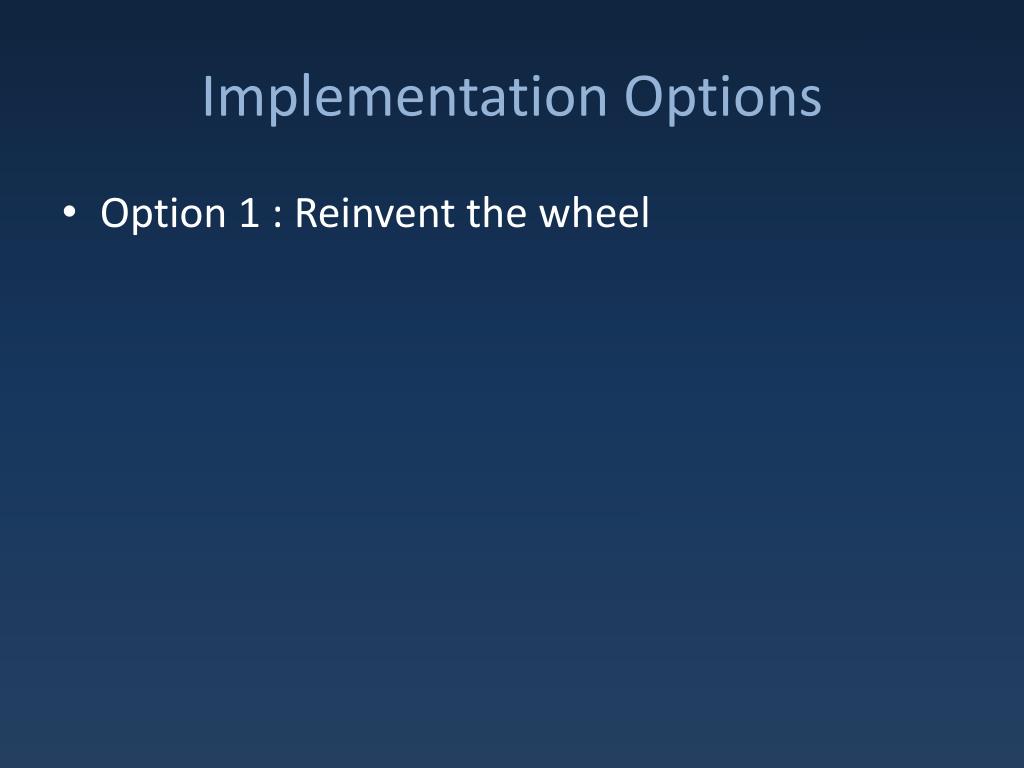 Implementation Options

• Option 1 : Reinvent the wheel